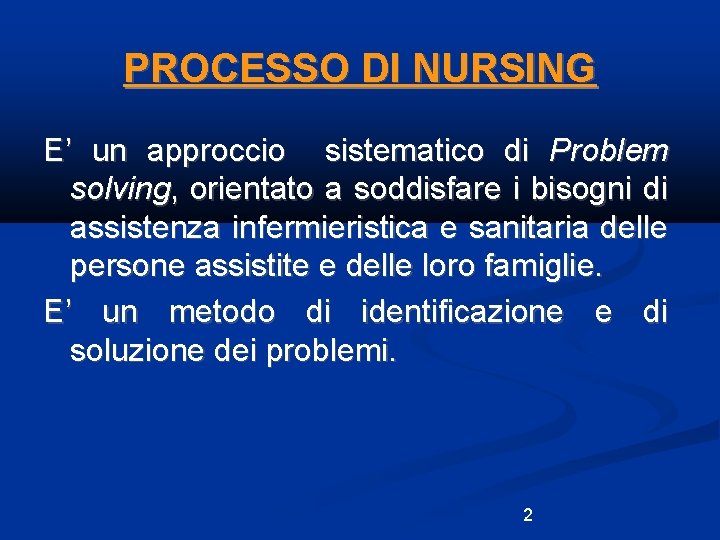 PROCESSO DI NURSING

E’ un approccio sistematico di Problem solving, orientato a soddisfare i bisogni di assistenza infermieristica e sanitaria delle persone assistite e delle loro famiglie.

E’ un metodo di identificazione e di soluzione dei problemi.

2